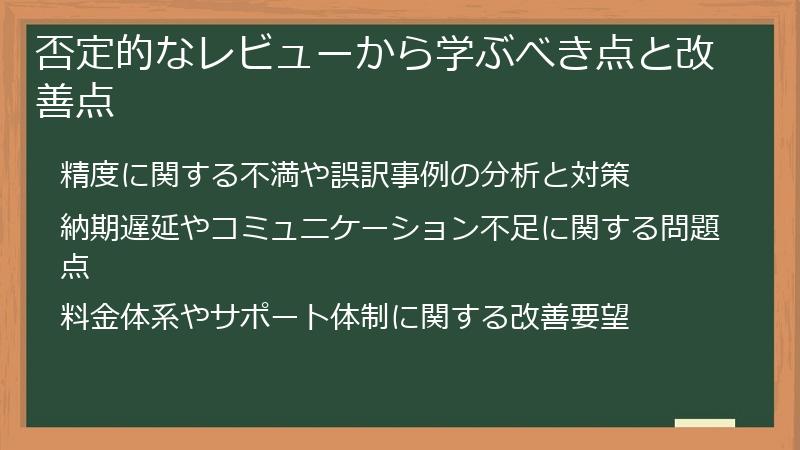 否定的なレビューから学ぶべき点と改善点

精度に関する不満や誤訳事例の分析と対策

納期遅延やコミュニケーション不足に関する問題点

料金体系やサポート体制に関する改善要望